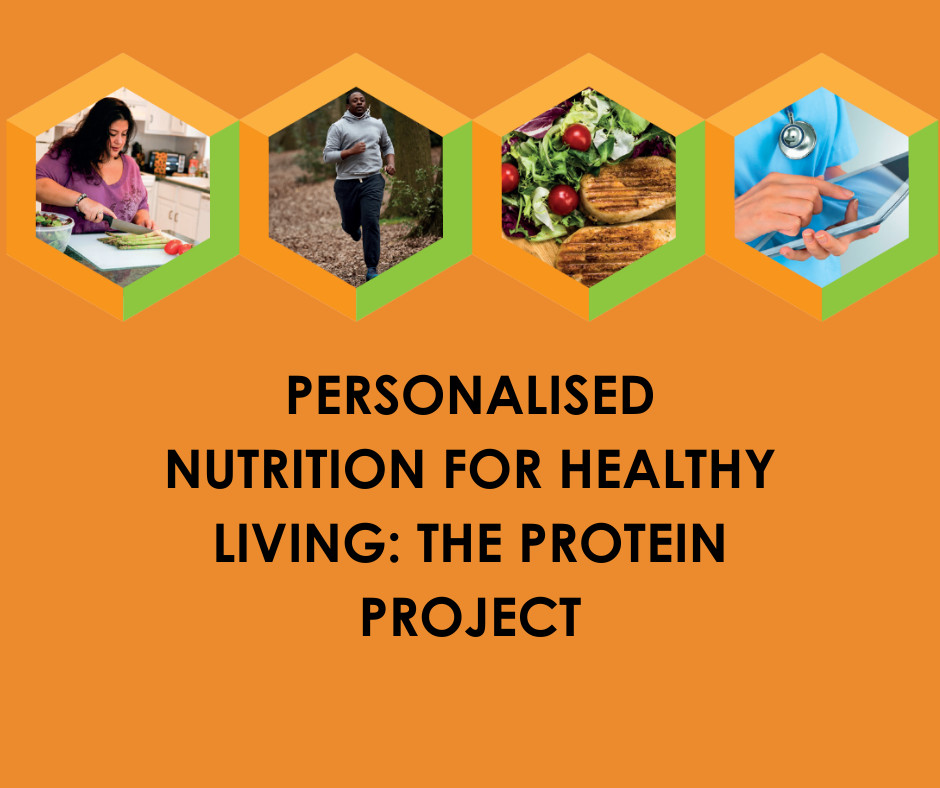 PERSONALISED NUTRITION FOR HEALTHY LIVING: THE PROTEIN PROJECT